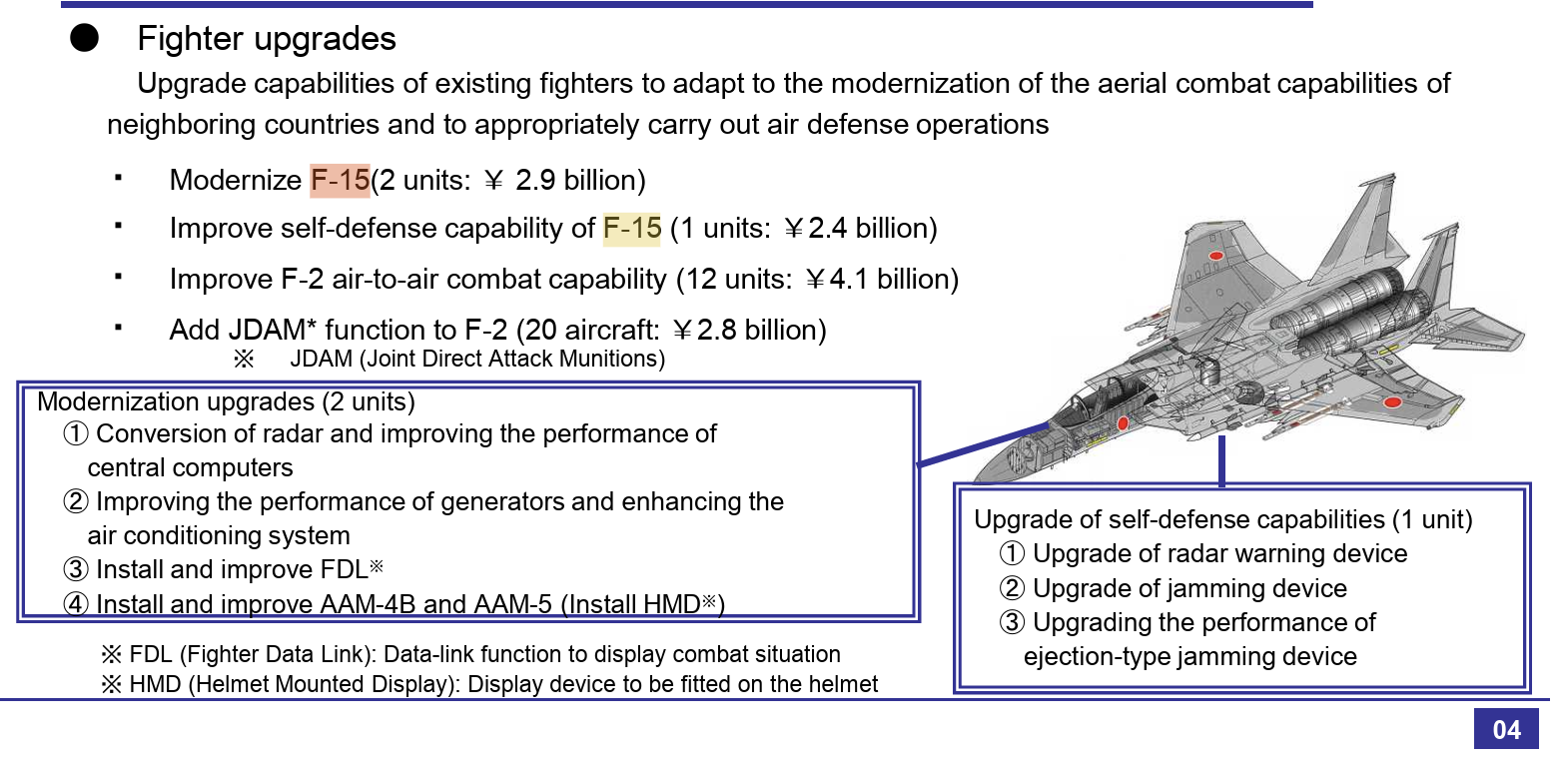 ● Fighter upgrades

Upgrade capabilities of existing fighters to adapt to the modernization of the aerial combat capabilities of neighboring countries and to appropriately carry out air defense operations

▪ Modernize F-15(2 units: ￥ 2.9 billion)

▪ Improve self-defense capability of F-15 (1 units: ￥2.4 billion)

▪ Improve F-2 air-to-air combat capability (12 units: ￥4.1 billion)

▪ Add JDAM* function to F-2 (20 aircraft: ￥2.8 billion)
※ JDAM (Joint Direct Attack Munitions)

Modernization upgrades (2 units)
① Conversion of radar and improving the performance of central computers
② Improving the performance of generators and enhancing the air conditioning system
③ Install and improve FDL※
④ Install and improve AAM-4B and AAM-5 (Install HMD※)

※ FDL (Fighter Data Link): Data-link function to display combat situation
※ HMD (Helmet Mounted Display): Display device to be fitted on the helmet

Upgrade of self-defense capabilities (1 unit)
① Upgrade of radar warning device
② Upgrade of jamming device
③ Upgrading the performance of ejection-type jamming device

04